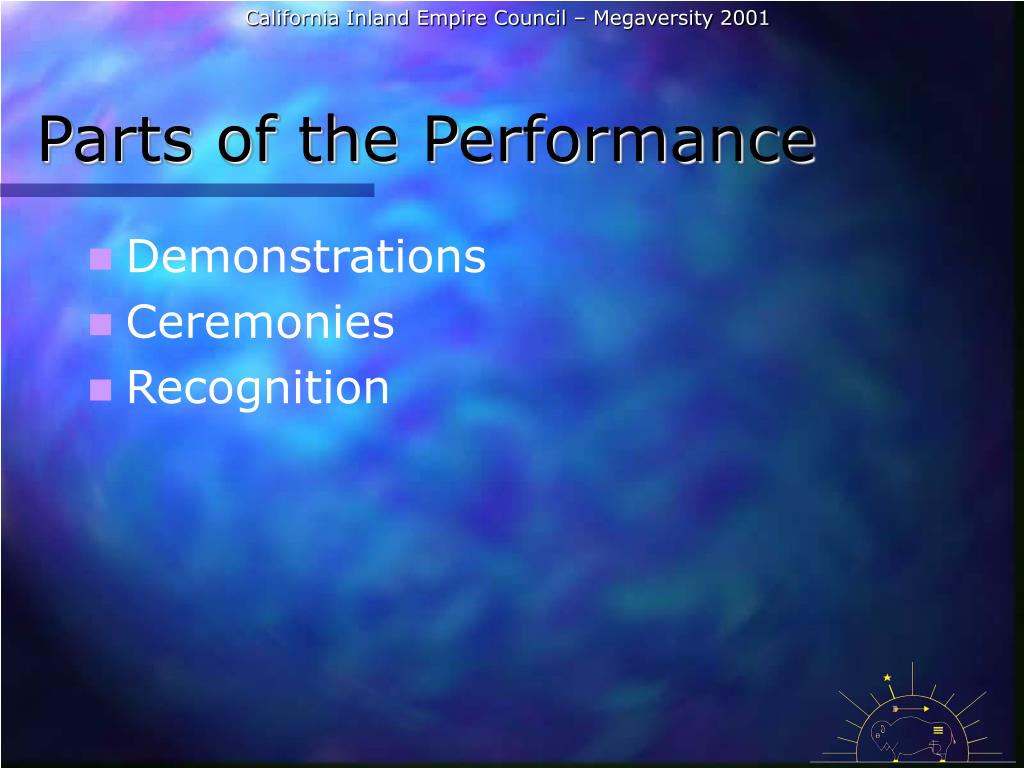 California Inland Empire Council – Megaversity 2001

Parts of the Performance

Demonstrations
Ceremonies
Recognition